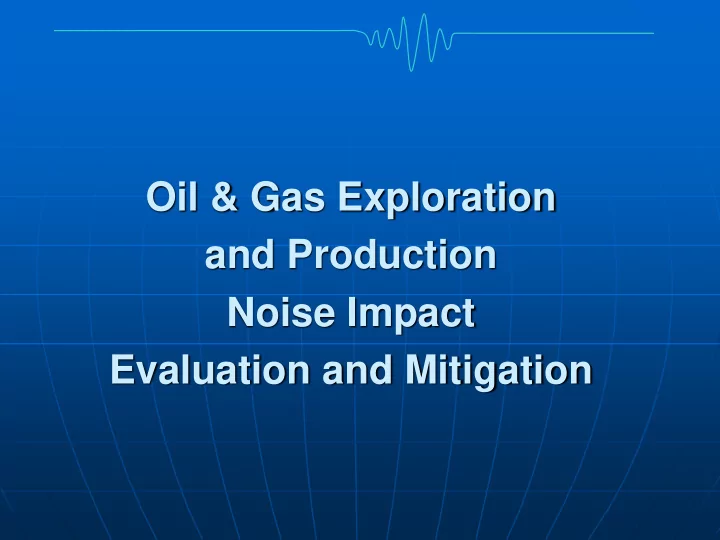 Oil & Gas Exploration
and Production
Noise Impact
Evaluation and Mitigation